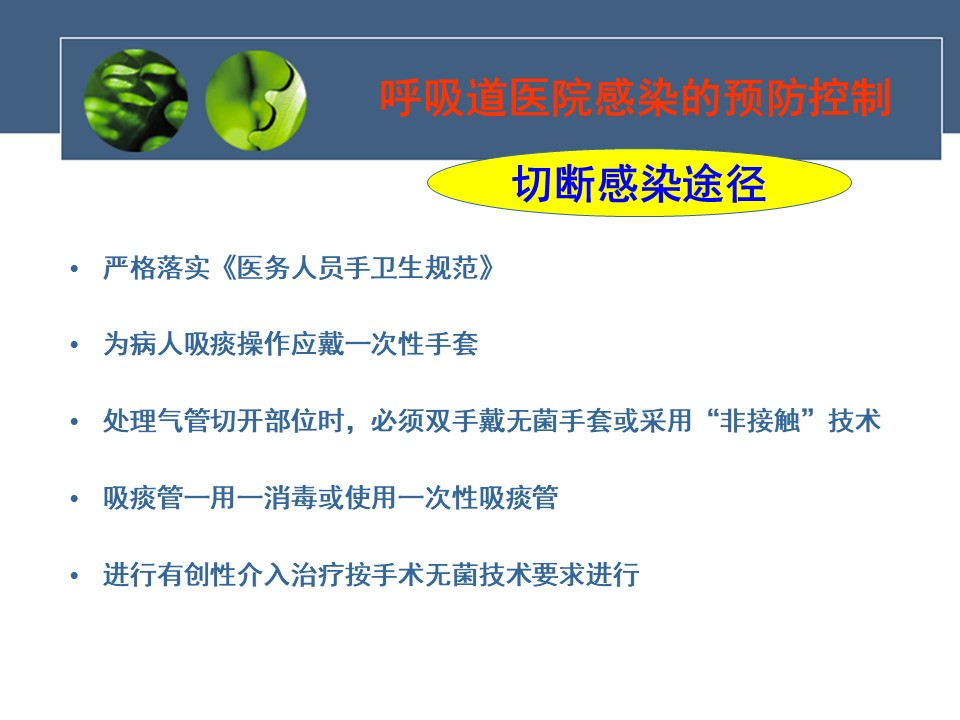 呼吸道医院感染的预防控制

切断感染途径

• 严格落实《医务人员手卫生规范》

• 为病人吸痰操作应戴一次性手套

• 处理气管切开部位时，必须双手戴无菌手套或采用“非接触”技术

• 吸痰管一用一消毒或使用一次性吸痰管

• 进行有创性介入治疗按手术无菌技术要求进行